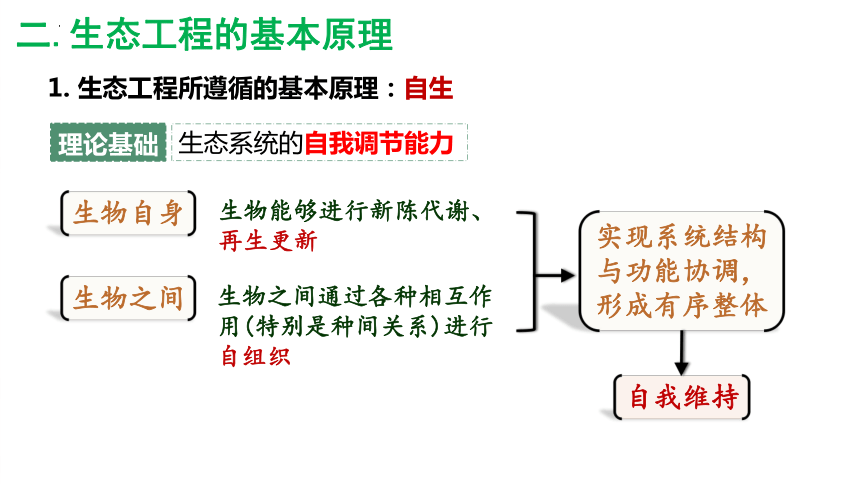 二. 生态工程的基本原理

1. 生态工程所遵循的基本原理：自生

理论基础 生态系统的自我调节能力

生物自身

生物能够进行新陈代谢、再生更新

生物之间

生物之间通过各种相互作用(特别是种间关系)进行自组织

实现系统结构与功能协调，形成有序整体

自我维持